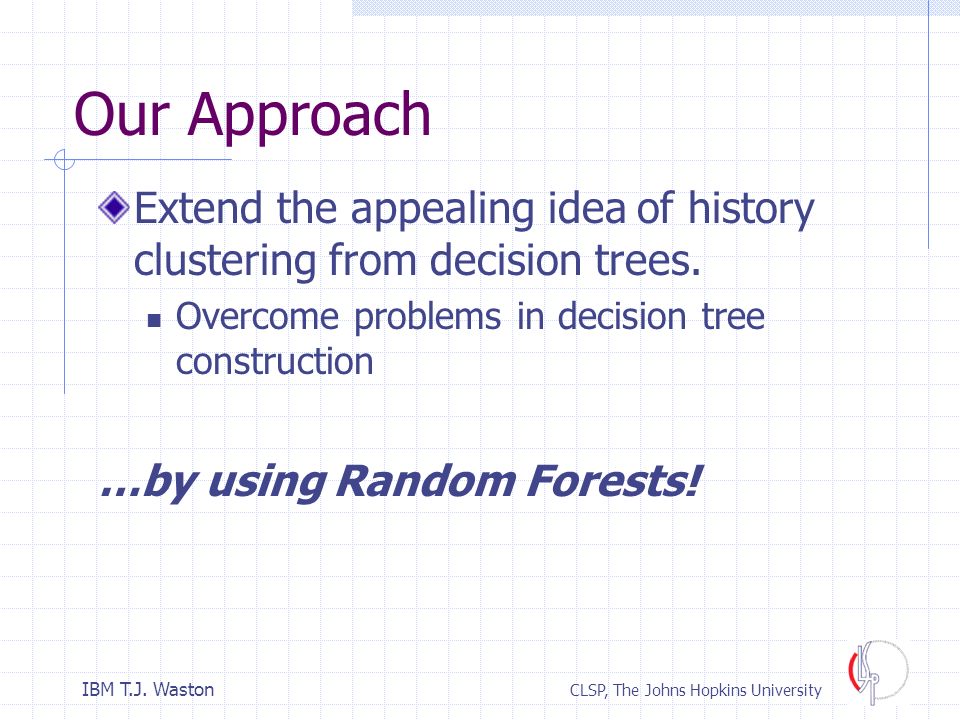 Our Approach

Extend the appealing idea of history clustering from decision trees.

Overcome problems in decision tree construction

…by using Random Forests!

IBM T.J. Waston

CLSP, The Johns Hopkins University